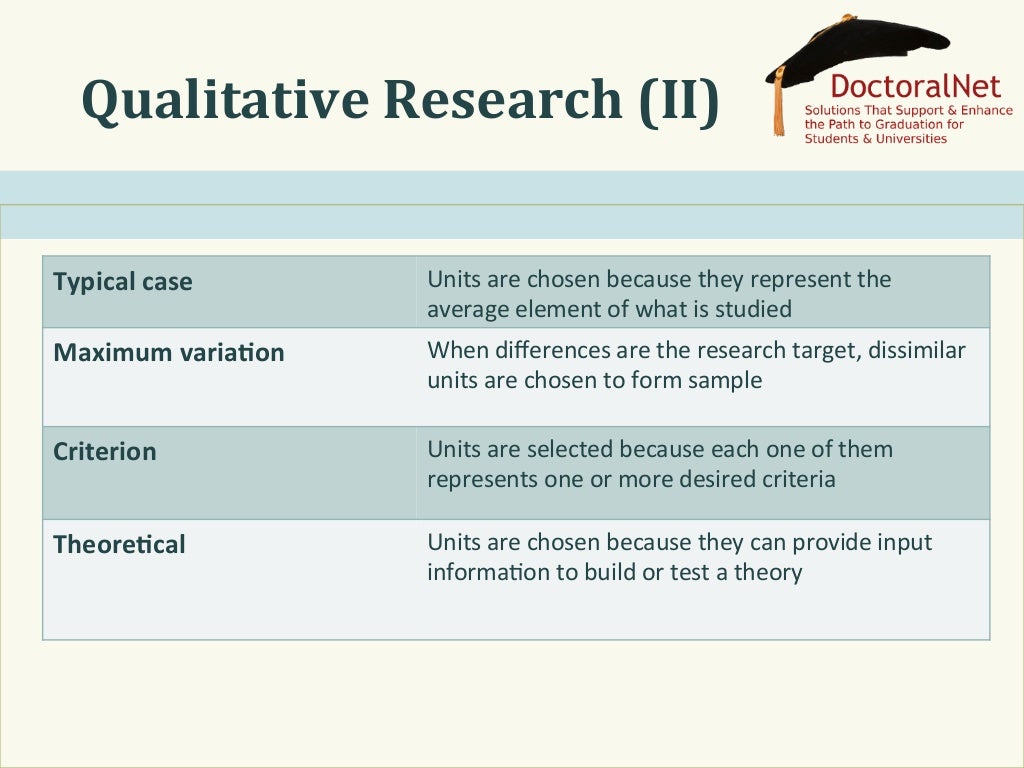 Qualitative Research (II)

DoctoralNet
Solutions That Support & Enhance the Path to Graduation for Students & Universities

| Typical case | Units are chosen because they represent the average element of what is studied |
|---|---|
| Maximum variation | When differences are the research target, dissimilar units are chosen to form sample |
| Criterion | Units are selected because each one of them represents one or more desired criteria |
| Theoretical | Units are chosen because they can provide input information to build or test a theory |